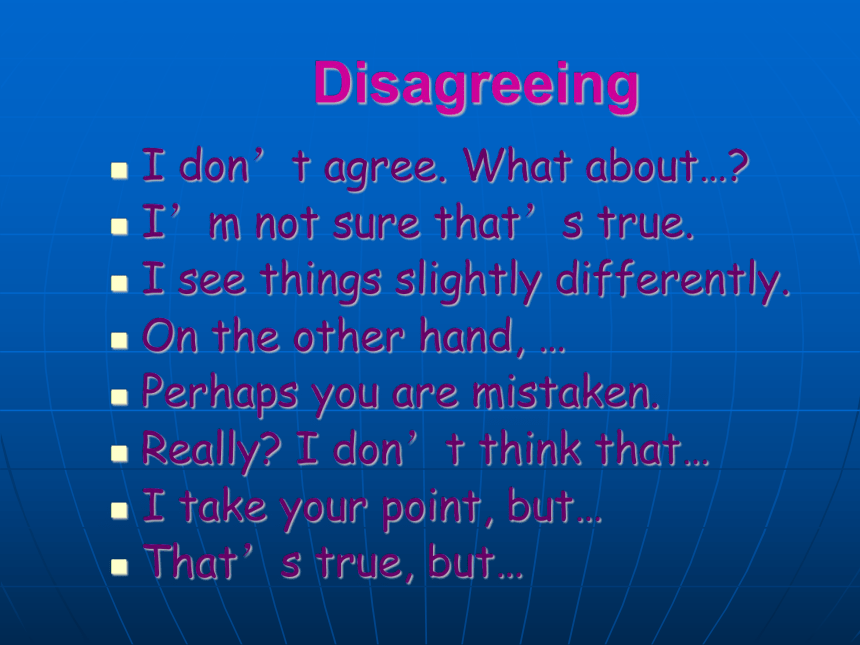 Disagreeing

- I don’t agree. What about…?
- I’m not sure that’s true.
- I see things slightly differently.
- On the other hand, …
- Perhaps you are mistaken.
- Really? I don’t think that…
- I take your point, but…
- That’s true, but…